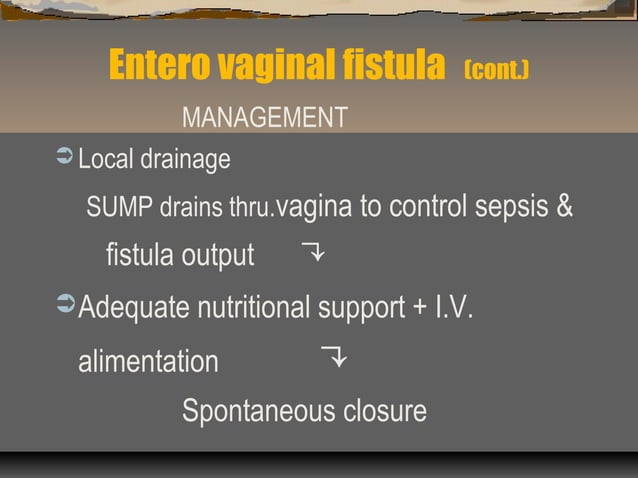 Entero vaginal fistula (cont.)

MANAGEMENT

➲ Local drainage

SUMP drains thru.vagina to control sepsis & fistula output ↴

➲ Adequate nutritional support + I.V. alimentation ↴

Spontaneous closure